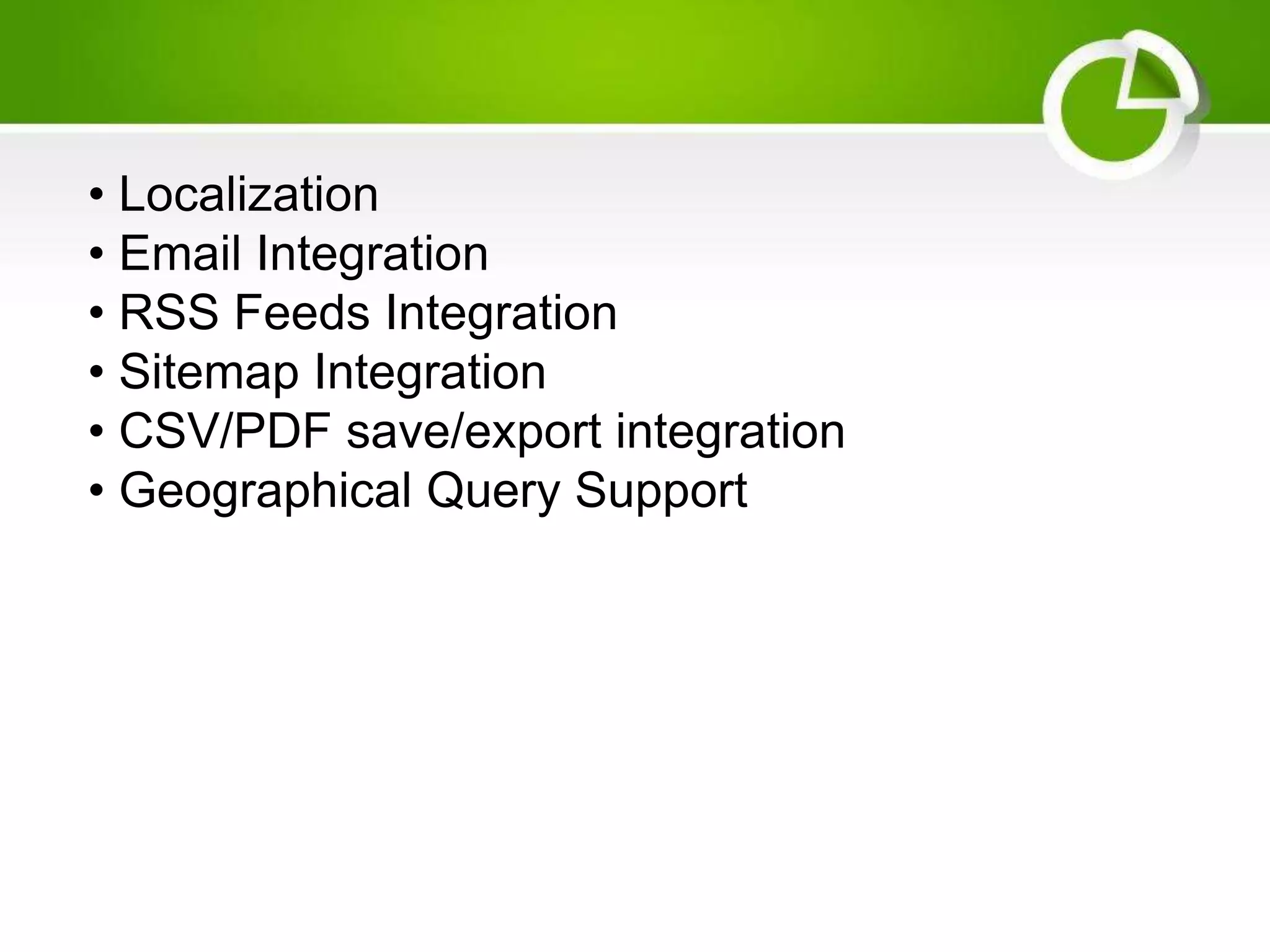 • Localization
• Email Integration
• RSS Feeds Integration
• Sitemap Integration
• CSV/PDF save/export integration
• Geographical Query Support